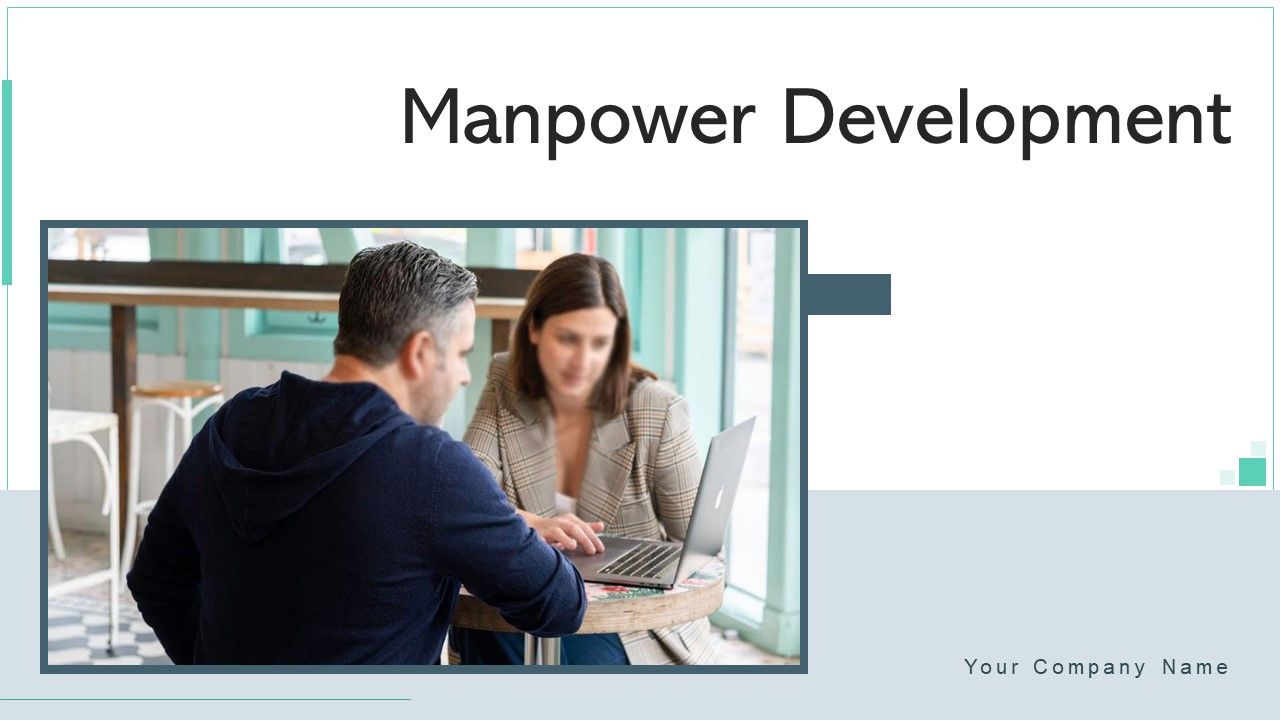 Manpower Development

Your Company Name